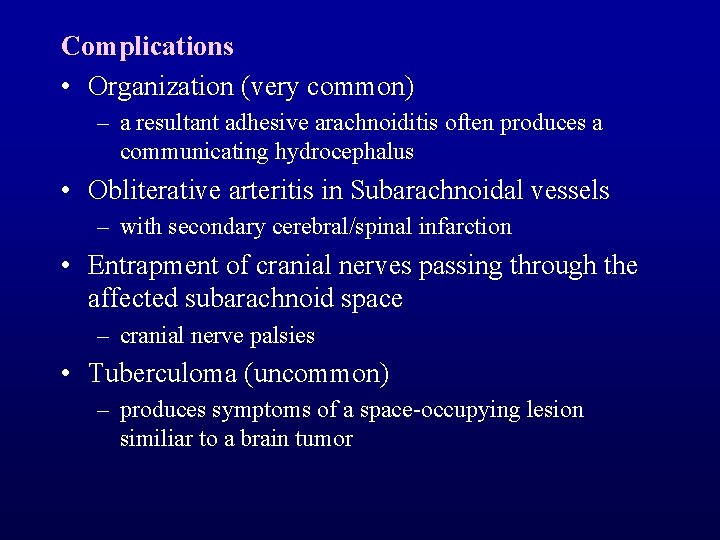 Complications

• Organization (very common)
– a resultant adhesive arachnoiditis often produces a communicating hydrocephalus

• Obliterative arteritis in Subarachnoidal vessels
– with secondary cerebral/spinal infarction

• Entrapment of cranial nerves passing through the affected subarachnoid space
– cranial nerve palsies

• Tuberculoma (uncommon)
– produces symptoms of a space-occupying lesion similiar to a brain tumor